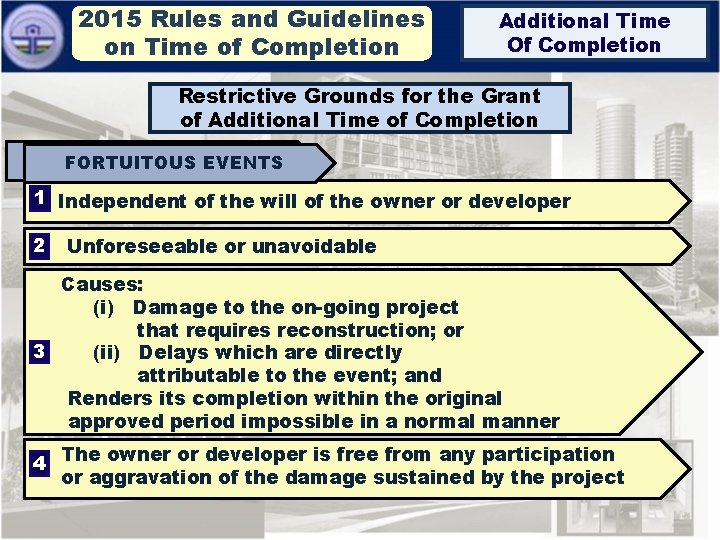 2015 Rules and Guidelines on Time of Completion

Additional Time Of Completion

Restrictive Grounds for the Grant of Additional Time of Completion

FORTUITOUS EVENTS

1 Independent of the will of the owner or developer

2 Unforeseeable or unavoidable

3 Causes:
(i) Damage to the on-going project that requires reconstruction; or
(ii) Delays which are directly attributable to the event; and
Renders its completion within the original approved period impossible in a normal manner

4 The owner or developer is free from any participation or aggravation of the damage sustained by the project